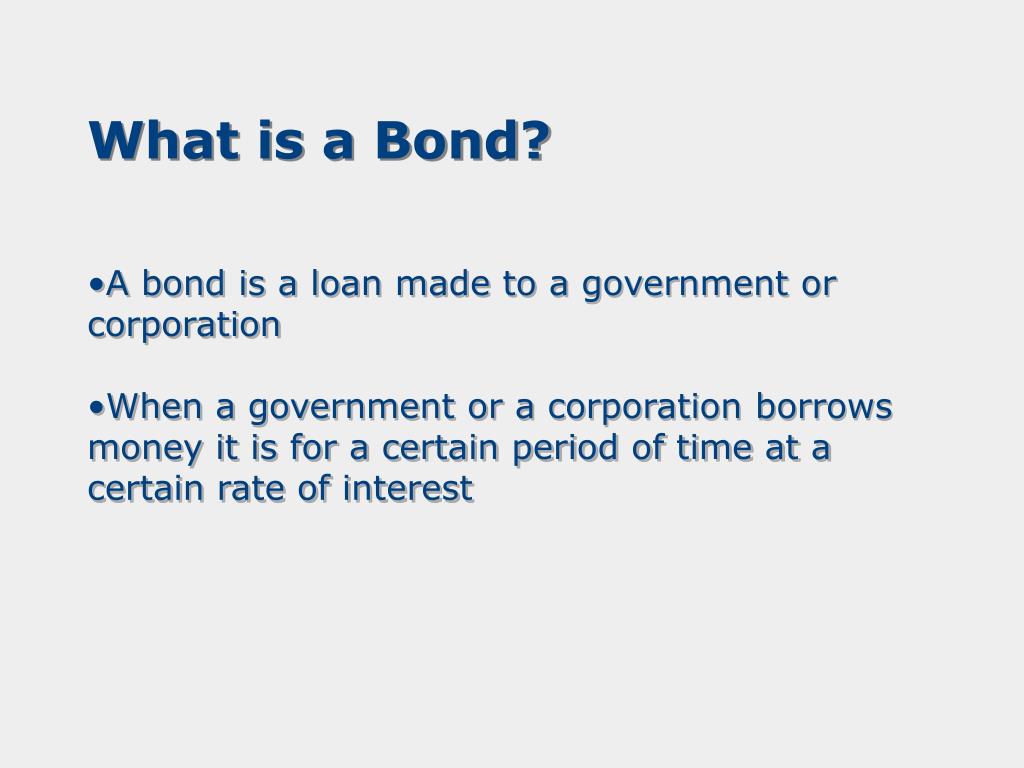 What is a Bond?

•A bond is a loan made to a government or corporation

•When a government or a corporation borrows money it is for a certain period of time at a certain rate of interest